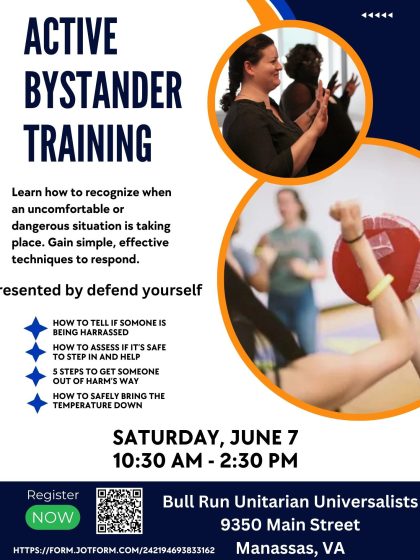 ACTIVE BYSTANDER TRAINING

Learn how to recognize when an uncomfortable or dangerous situation is taking place. Gain simple, effective techniques to respond.

resented by defend yourself

HOW TO TELL IF SOMONE IS BEING HARRASSED

HOW TO ASSESS IF IT'S SAFE TO STEP IN AND HELP

5 STEPS TO GET SOMEONE OUT OF HARM'S WAY

HOW TO SAFELY BRING THE TEMPERATURE DOWN

SATURDAY, JUNE 7
10:30 AM - 2:30 PM

Register
NOW

HTTPS://FORM.JOTFORM.COM/242194693833162

Bull Run Unitarian Universalists
9350 Main Street
Manassas, VA